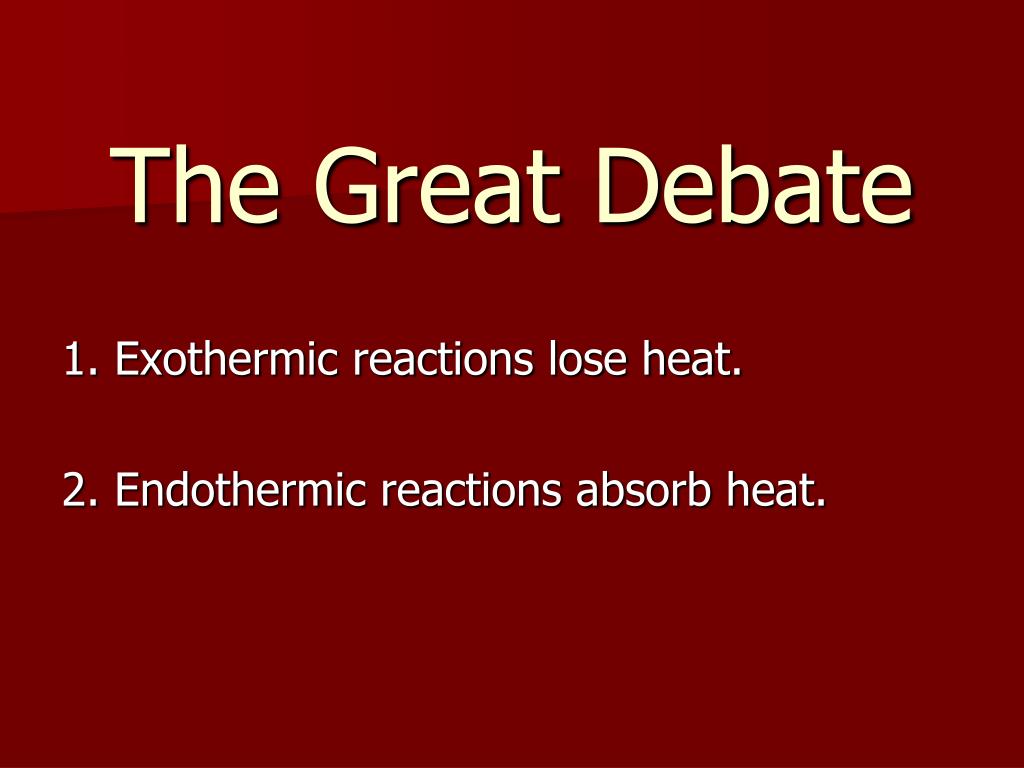 The Great Debate

1. Exothermic reactions lose heat.

2. Endothermic reactions absorb heat.